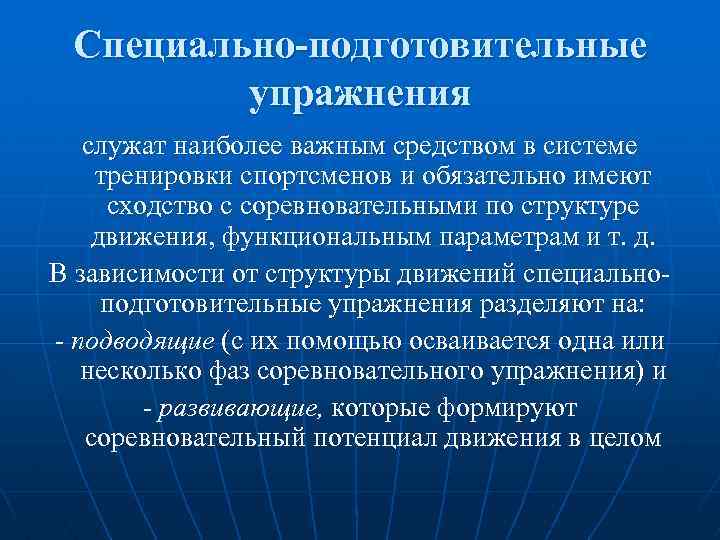 Специально-подготовительные упражнения

служат наиболее важным средством в системе тренировки спортсменов и обязательно имеют сходство с соревновательными по структуре движения, функциональным параметрам и т. д.

В зависимости от структуры движений специально-подготовительные упражнения разделяют на:

- подводящие (с их помощью осваивается одна или несколько фаз соревновательного упражнения) и

- развивающие, которые формируют соревновательный потенциал движения в целом